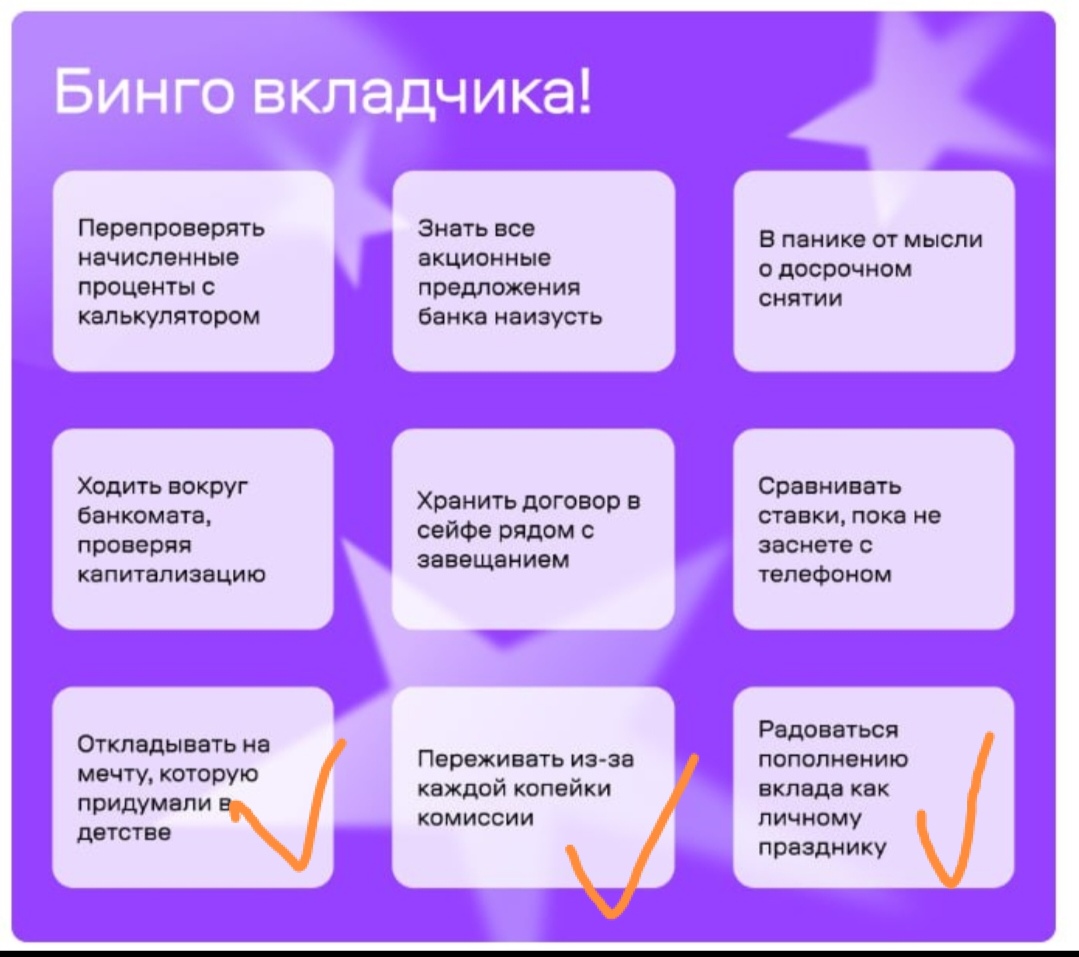 Бинго вкладчика!

Перепроверять начисленные проценты с калькулятором

Знать все акционные предложения банка наизусть

В панике от мысли о досрочном снятии

Ходить вокруг банкомата, проверяя капитализацию

Хранить договор в сейфе рядом с завещанием

Сравнивать ставки, пока не заснете с телефоном

Откладывать на мечту, которую придумали в детстве

Переживать из-за каждой копейки комиссии

Радоваться пополнению вклада как личному празднику